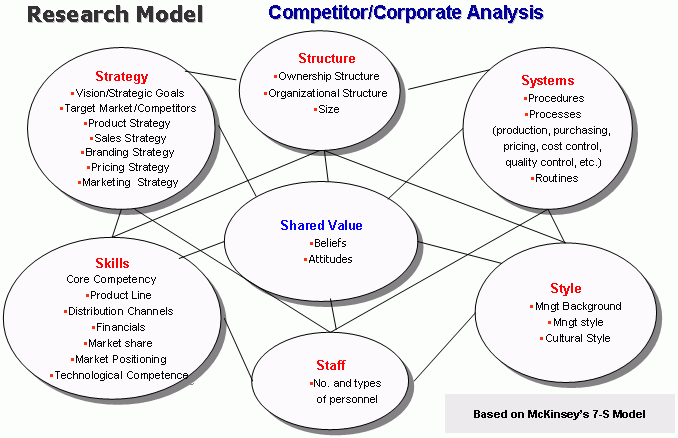 Research Model

Competitor/Corporate Analysis

Strategy
▪Vision/Strategic Goals
▪Target Market/Competitors
▪Product Strategy
▪Sales Strategy
▪Branding Strategy
▪Pricing Strategy
▪Marketing Strategy

Structure
▪Ownership Structure
▪Organizational Structure
▪Size

Systems
▪Procedures
▪Processes (production, purchasing, pricing, cost control, quality control, etc.)
▪Routines

Shared Value
▪Beliefs
▪Attitudes

Skills
Core Competency
▪Product Line
▪Distribution Channels
▪Financials
▪Market share
▪Market Positioning
▪Technological Competence

Style
▪Mngt Background
▪Mngt style
▪Cultural Style

Staff
▪No. and types of personnel

Based on McKinsey's 7-S Model